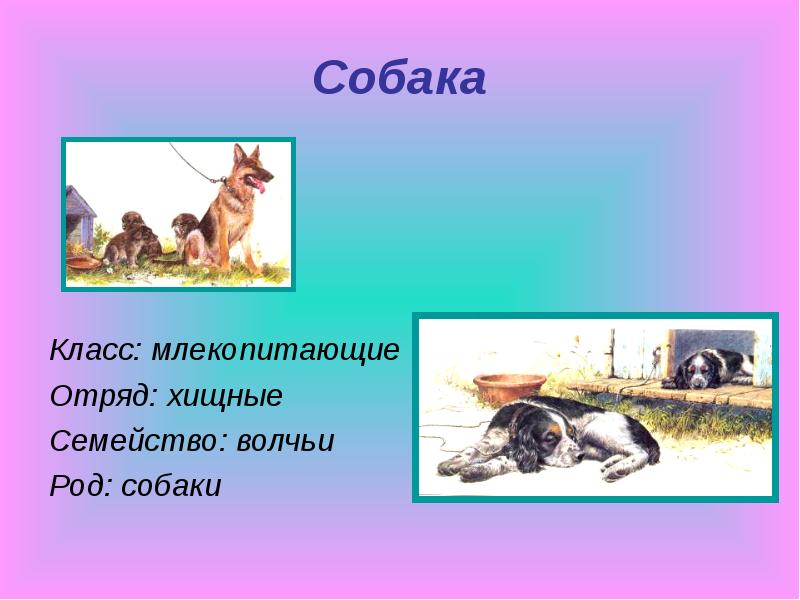 Собака

Класс: млекопитающие
Отряд: хищные
Семейство: волчьи
Род: собаки